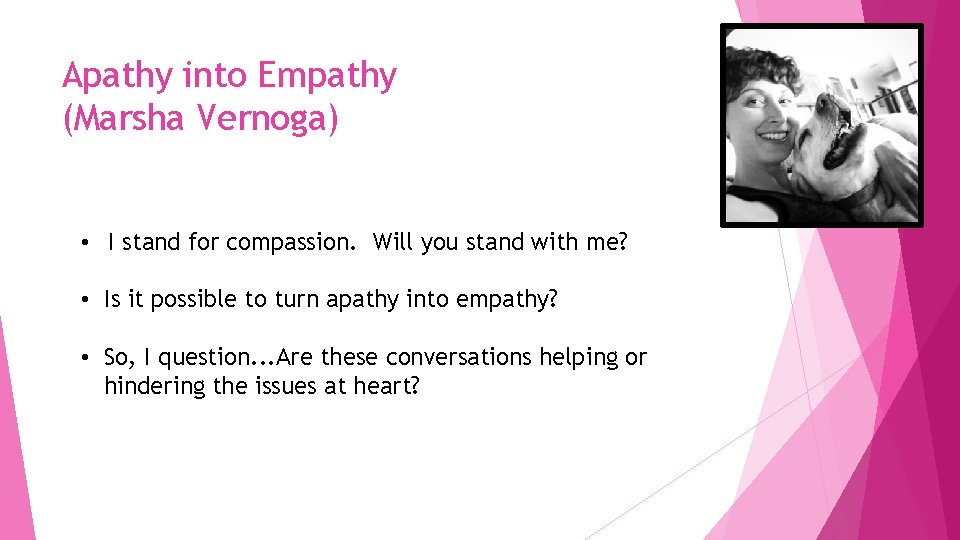 Apathy into Empathy
(Marsha Vernoga)

• I stand for compassion. Will you stand with me?

• Is it possible to turn apathy into empathy?

• So, I question...Are these conversations helping or hindering the issues at heart?